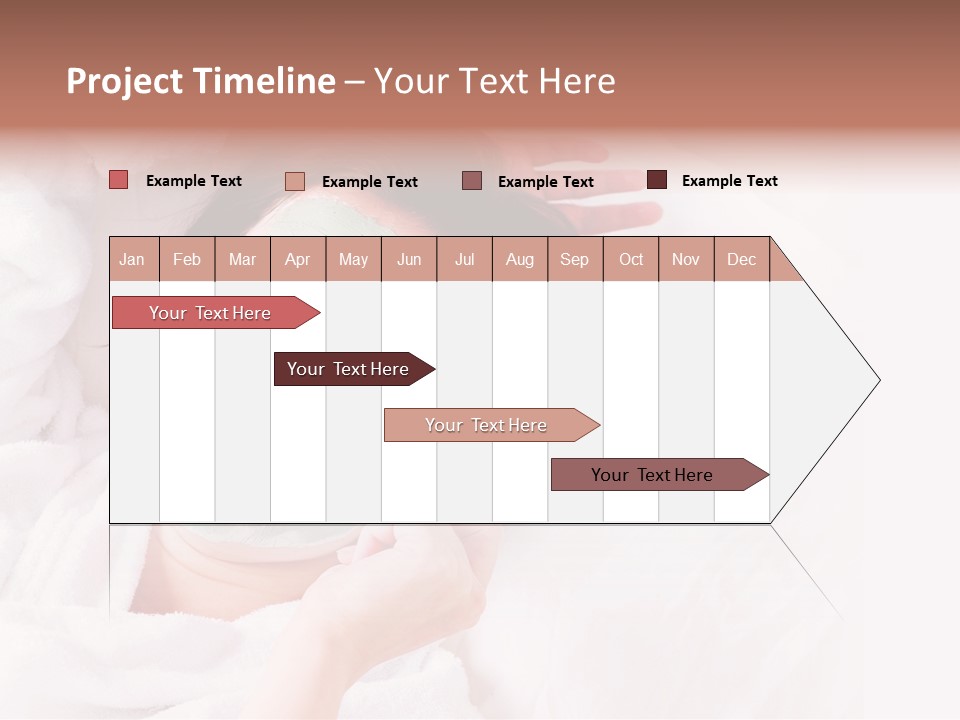 Project Timeline – Your Text Here

Example Text
Example Text
Example Text
Example Text

| Jan | Feb | Mar | Apr | May | Jun | Jul | Aug | Sep | Oct | Nov | Dec |
|---|---|---|---|---|---|---|---|---|---|---|---|

Your Text Here
Your Text Here
Your Text Here
Your Text Here